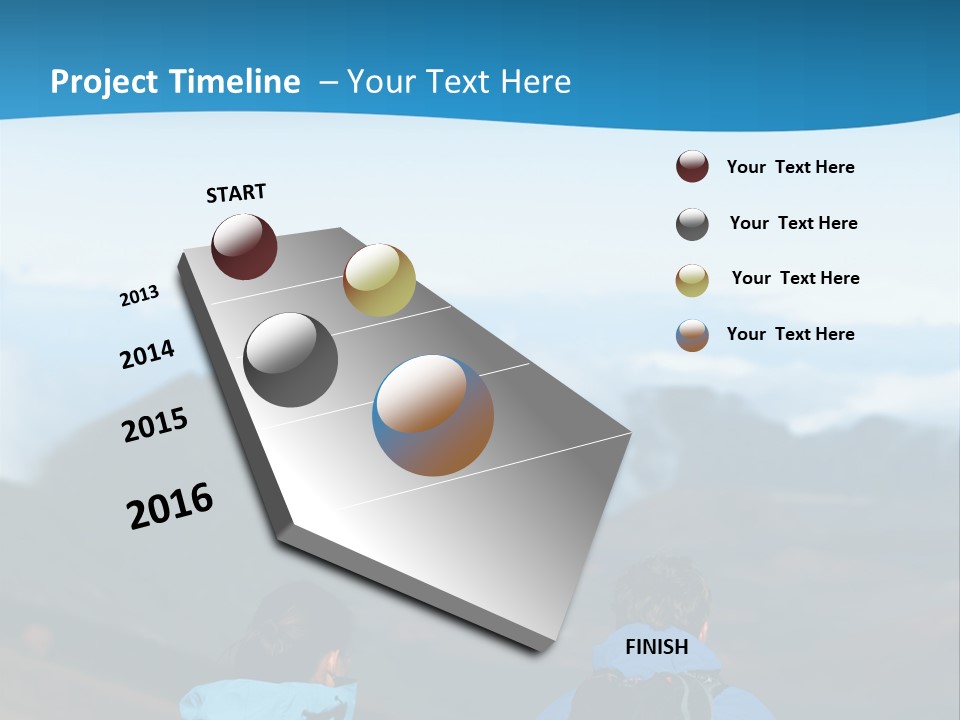 Project Timeline – Your Text Here

START

2013

2014

2015

2016

FINISH

Your Text Here

Your Text Here

Your Text Here

Your Text Here